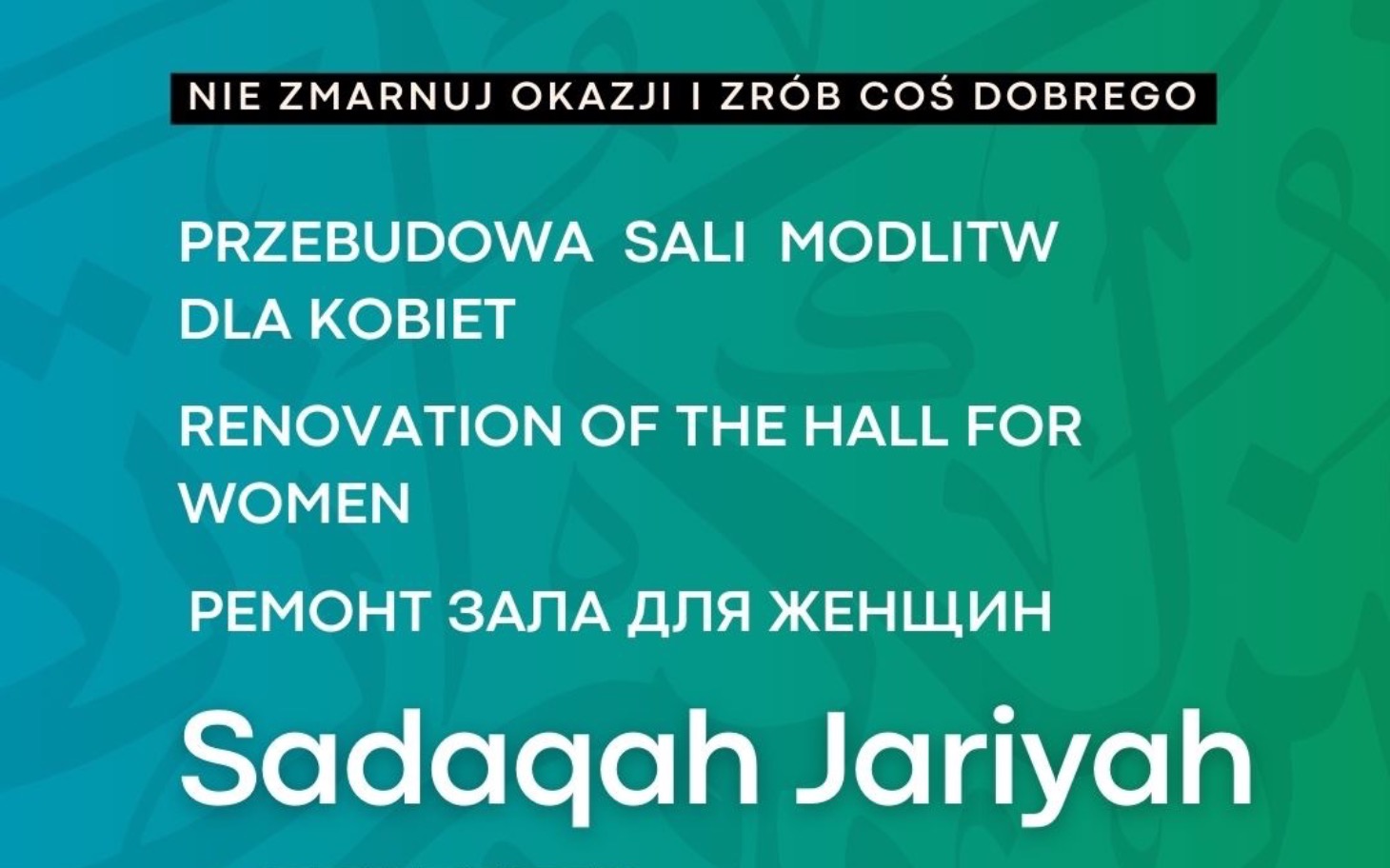 NIE ZMARNUJ OKAZJI I ZRÓB COŚ DOBREGO

PRZEBUDOWA SALI MODLITW DLA KOBIET

RENOVATION OF THE HALL FOR WOMEN

РЕМОНТ ЗАЛА ДЛЯ ЖЕНЩИН

Sadaqah Jariyah